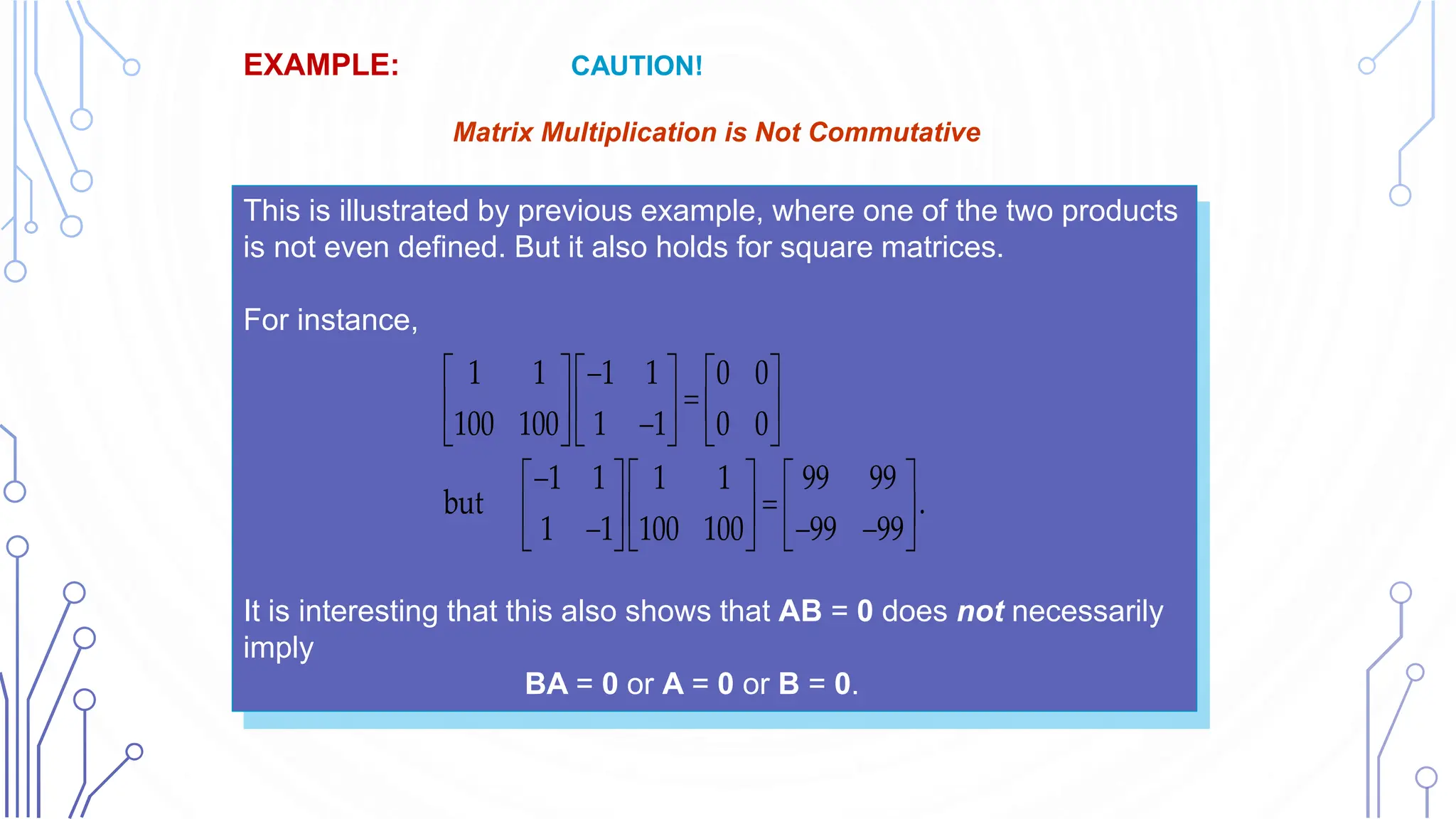 EXAMPLE: CAUTION!

Matrix Multiplication is Not Commutative

This is illustrated by previous example, where one of the two products is not even defined. But it also holds for square matrices.

For instance,

$\begin{bmatrix} 1 & 1 \\ 100 & 100 \end{bmatrix}\begin{bmatrix} -1 & 1 \\ 1 & -1 \end{bmatrix} = \begin{bmatrix} 0 & 0 \\ 0 & 0 \end{bmatrix}$

but $\begin{bmatrix} -1 & 1 \\ 1 & -1 \end{bmatrix}\begin{bmatrix} 1 & 1 \\ 100 & 100 \end{bmatrix} = \begin{bmatrix} 99 & 99 \\ -99 & -99 \end{bmatrix}.$

It is interesting that this also shows that AB = 0 does not necessarily imply

BA = 0 or A = 0 or B = 0.